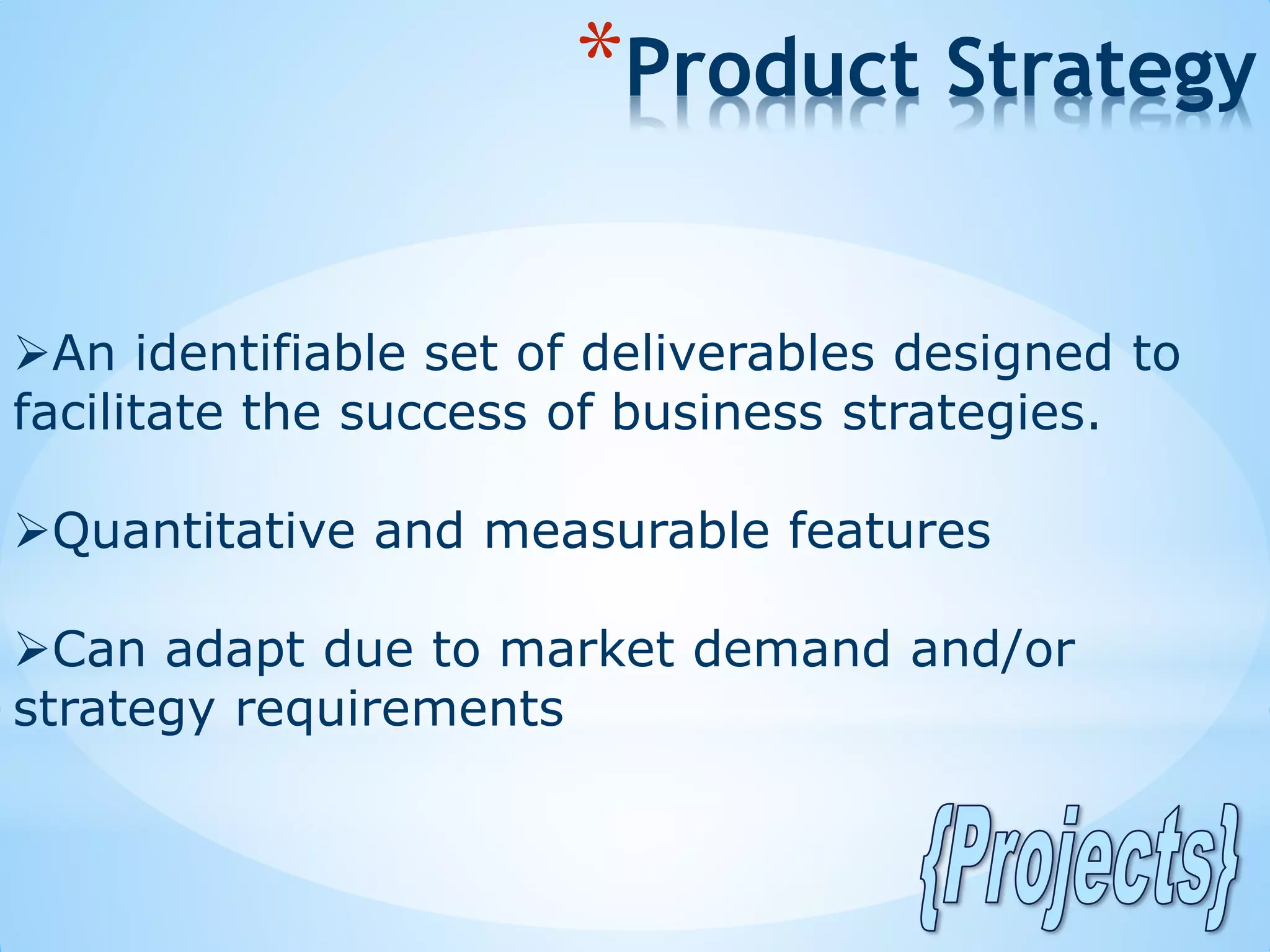 *Product Strategy

➢An identifiable set of deliverables designed to facilitate the success of business strategies.

➢Quantitative and measurable features

➢Can adapt due to market demand and/or strategy requirements

{Projects}